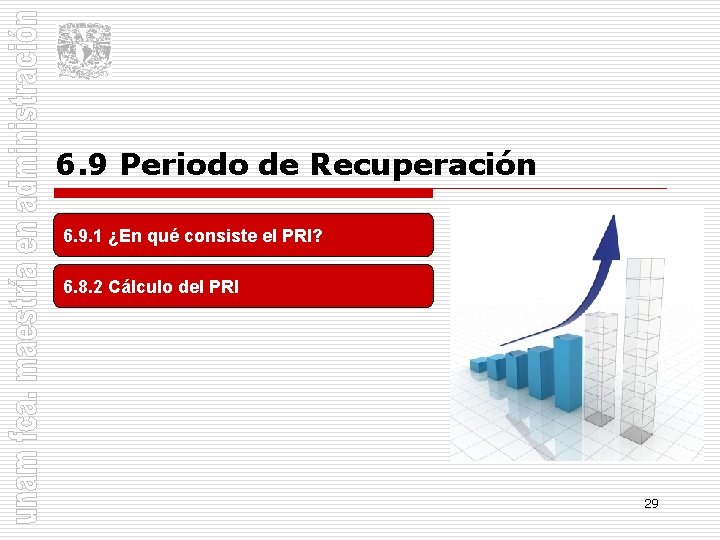 unam fca. maestría en administración

6.9 Periodo de Recuperación

6.9.1 ¿En qué consiste el PRI?

6.8.2 Cálculo del PRI

29